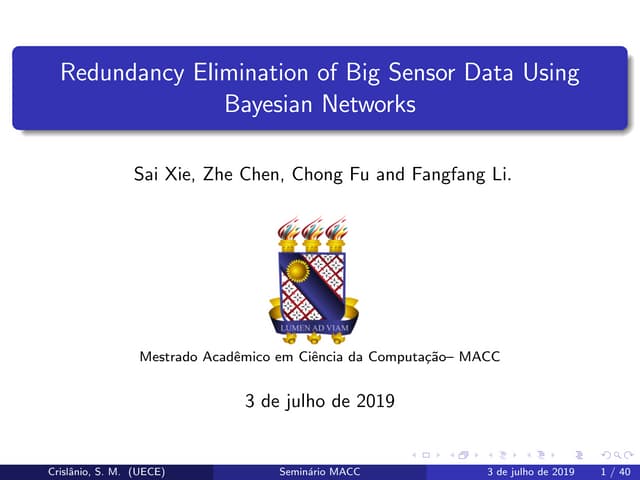 Redundancy Elimination of Big Sensor Data Using Bayesian Networks

Sai Xie, Zhe Chen, Chong Fu and Fangfang Li.

LUMEN AD VIAM

Mestrado Acadêmico em Ciência da Computação– MACC

3 de julho de 2019

Crislânio, S. M. (UECE) Seminário MACC 3 de julho de 2019 1 / 40